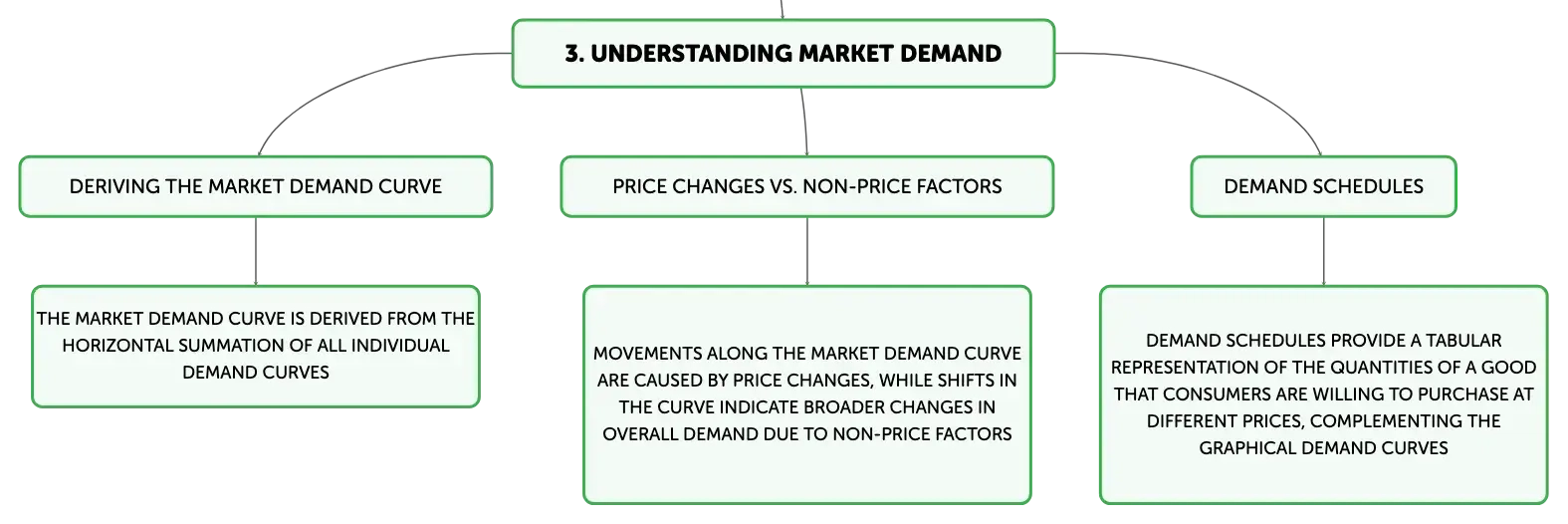 3. UNDERSTANDING MARKET DEMAND

DERIVING THE MARKET DEMAND CURVE

THE MARKET DEMAND CURVE IS DERIVED FROM THE HORIZONTAL SUMMATION OF ALL INDIVIDUAL DEMAND CURVES

PRICE CHANGES VS. NON-PRICE FACTORS

MOVEMENTS ALONG THE MARKET DEMAND CURVE ARE CAUSED BY PRICE CHANGES, WHILE SHIFTS IN THE CURVE INDICATE BROADER CHANGES IN OVERALL DEMAND DUE TO NON-PRICE FACTORS

DEMAND SCHEDULES

DEMAND SCHEDULES PROVIDE A TABULAR REPRESENTATION OF THE QUANTITIES OF A GOOD THAT CONSUMERS ARE WILLING TO PURCHASE AT DIFFERENT PRICES, COMPLEMENTING THE GRAPHICAL DEMAND CURVES